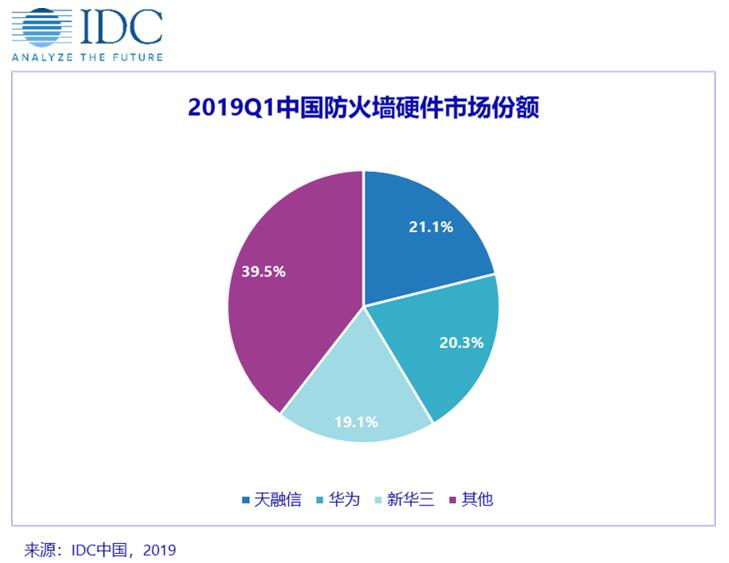 IDC
ANALYZE THE FUTURE

2019Q1中国防火墙硬件市场份额

21.1%
20.3%
19.1%
39.5%

天融信 华为 新华三 其他

来源：IDC中国，2019